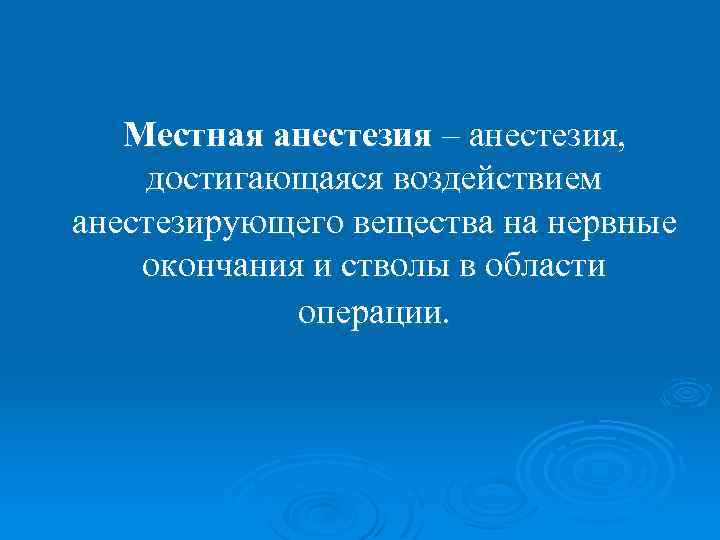 Местная анестезия – анестезия, достигающаяся воздействием анестезирующего вещества на нервные окончания и стволы в области операции.